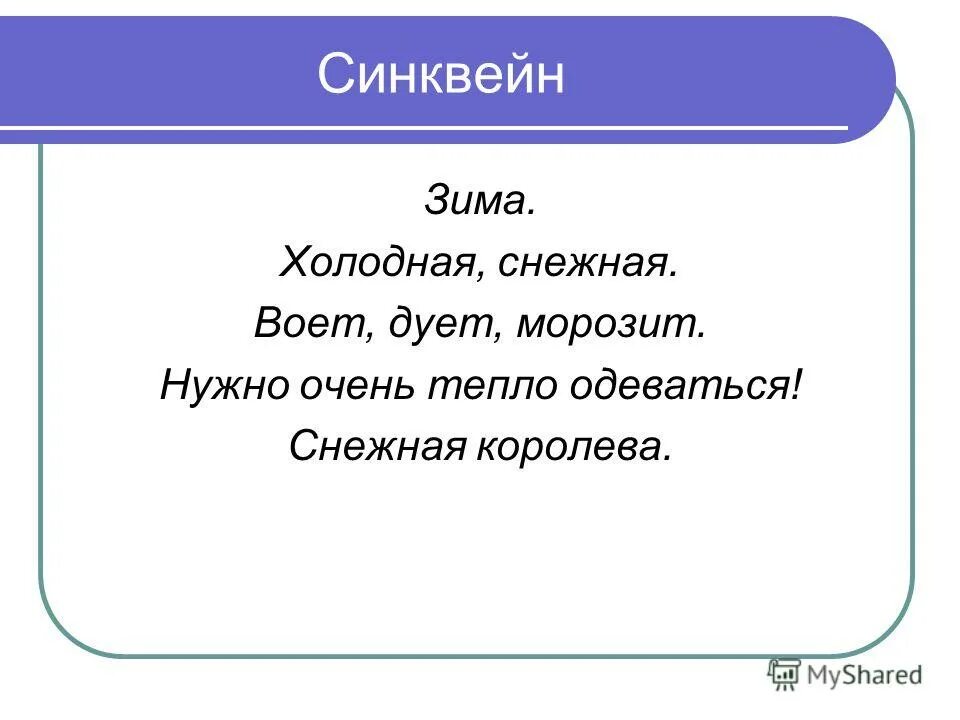 Синквейн

Зима.
Холодная, снежная.
Воет, дует, морозит.
Нужно очень тепло одеваться!
Снежная королева.

MyShared